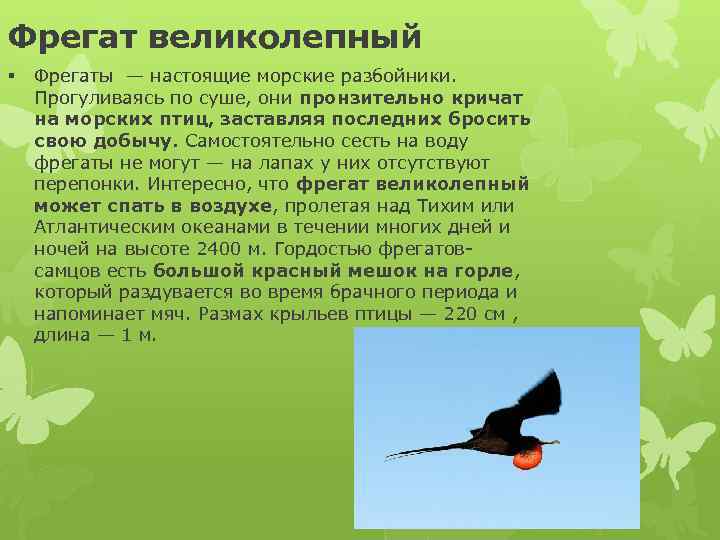 Фрегат великолепный

▪ Фрегаты — настоящие морские разбойники. Прогуливаясь по суше, они пронзительно кричат на морских птиц, заставляя последних бросить свою добычу. Самостоятельно сесть на воду фрегаты не могут — на лапах у них отсутствуют перепонки. Интересно, что фрегат великолепный может спать в воздухе, пролетая над Тихим или Атлантическим океанами в течении многих дней и ночей на высоте 2400 м. Гордостью фрегатов-самцов есть большой красный мешок на горле, который раздувается во время брачного периода и напоминает мяч. Размах крыльев птицы — 220 см , длина — 1 м.